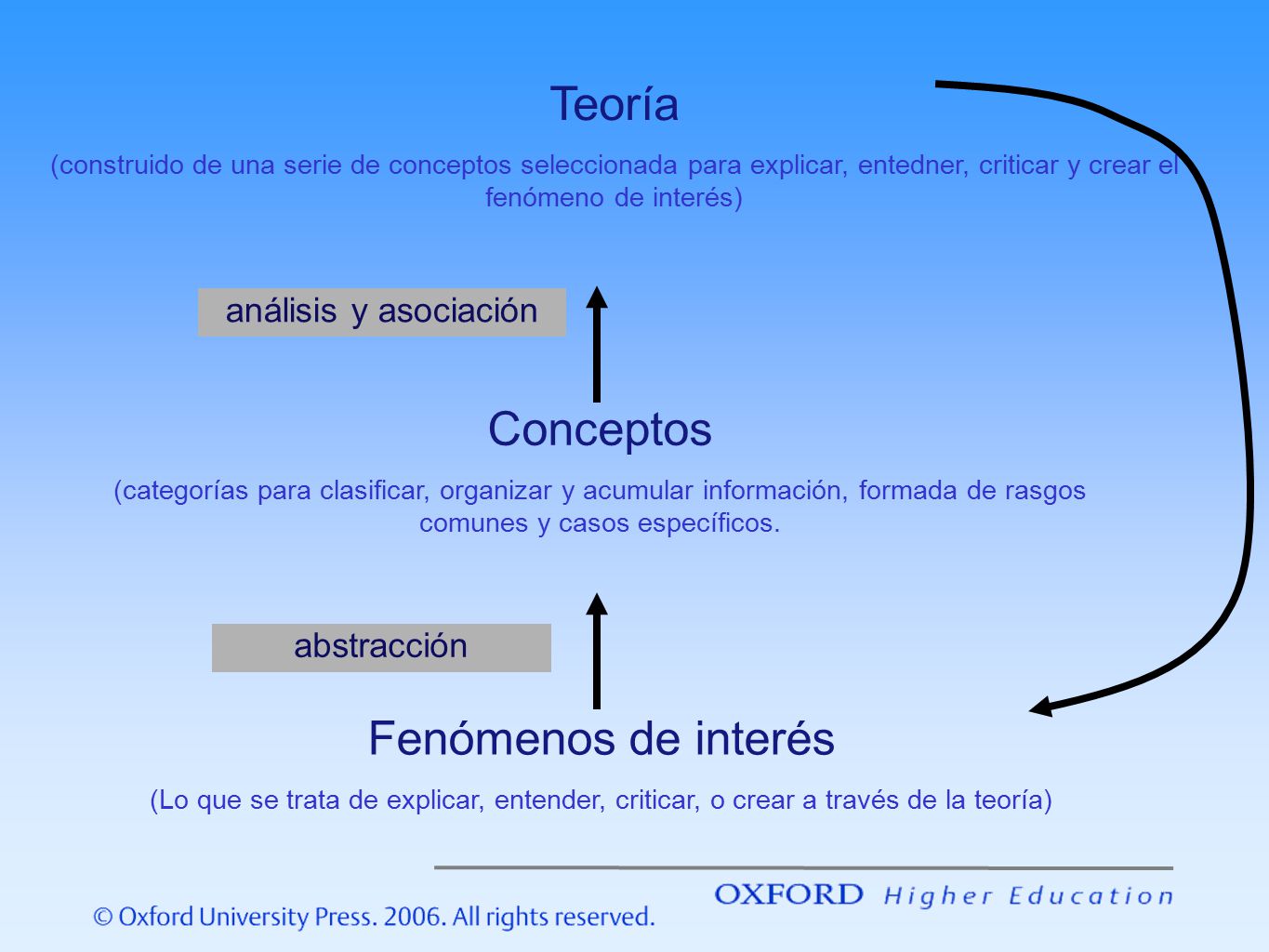 Teoría

(construido de una serie de conceptos seleccionada para explicar, entedner, criticar y crear el fenómeno de interés)

análisis y asociación

Conceptos

(categorías para clasificar, organizar y acumular información, formada de rasgos comunes y casos específicos.

abstracción

Fenómenos de interés

(Lo que se trata de explicar, entender, criticar, o crear a través de la teoría)

© Oxford University Press. 2006. All rights reserved.

OXFORD Higher Education